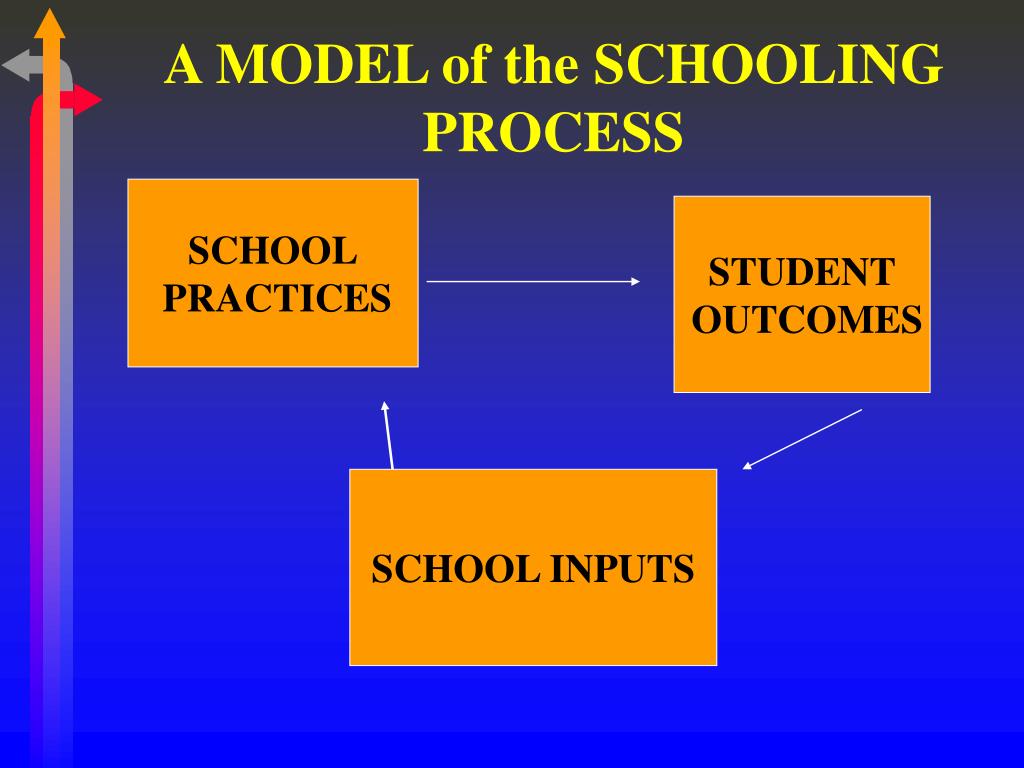 A MODEL of the SCHOOLING PROCESS

SCHOOL PRACTICES

STUDENT OUTCOMES

SCHOOL INPUTS